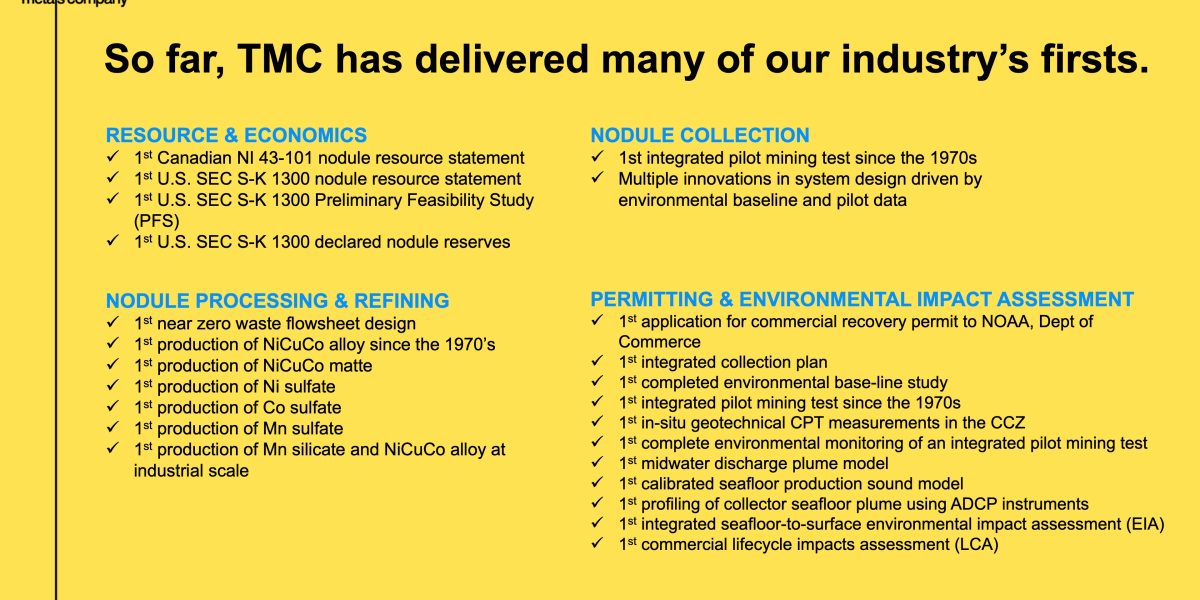 metals company

So far, TMC has delivered many of our industry's firsts.

RESOURCE & ECONOMICS
✓ 1$^{st}$ Canadian NI 43-101 nodule resource statement
✓ 1$^{st}$ U.S. SEC S-K 1300 nodule resource statement
✓ 1$^{st}$ U.S. SEC S-K 1300 Preliminary Feasibility Study (PFS)
✓ 1$^{st}$ U.S. SEC S-K 1300 declared nodule reserves

NODULE PROCESSING & REFINING
✓ 1$^{st}$ near zero waste flowsheet design
✓ 1$^{st}$ production of NiCuCo alloy since the 1970's
✓ 1$^{st}$ production of NiCuCo matte
✓ 1$^{st}$ production of Ni sulfate
✓ 1$^{st}$ production of Co sulfate
✓ 1$^{st}$ production of Mn sulfate
✓ 1$^{st}$ production of Mn silicate and NiCuCo alloy at industrial scale

NODULE COLLECTION
✓ 1st integrated pilot mining test since the 1970s
✓ Multiple innovations in system design driven by environmental baseline and pilot data

PERMITTING & ENVIRONMENTAL IMPACT ASSESSMENT
✓ 1$^{st}$ application for commercial recovery permit to NOAA, Dept of Commerce
✓ 1$^{st}$ integrated collection plan
✓ 1$^{st}$ completed environmental base-line study
✓ 1$^{st}$ integrated pilot mining test since the 1970s
✓ 1$^{st}$ in-situ geotechnical CPT measurements in the CCZ
✓ 1$^{st}$ complete environmental monitoring of an integrated pilot mining test
✓ 1$^{st}$ midwater discharge plume model
✓ 1$^{st}$ calibrated seafloor production sound model
✓ 1$^{st}$ profiling of collector seafloor plume using ADCP instruments
✓ 1$^{st}$ integrated seafloor-to-surface environmental impact assessment (EIA)
✓ 1$^{st}$ commercial lifecycle impacts assessment (LCA)